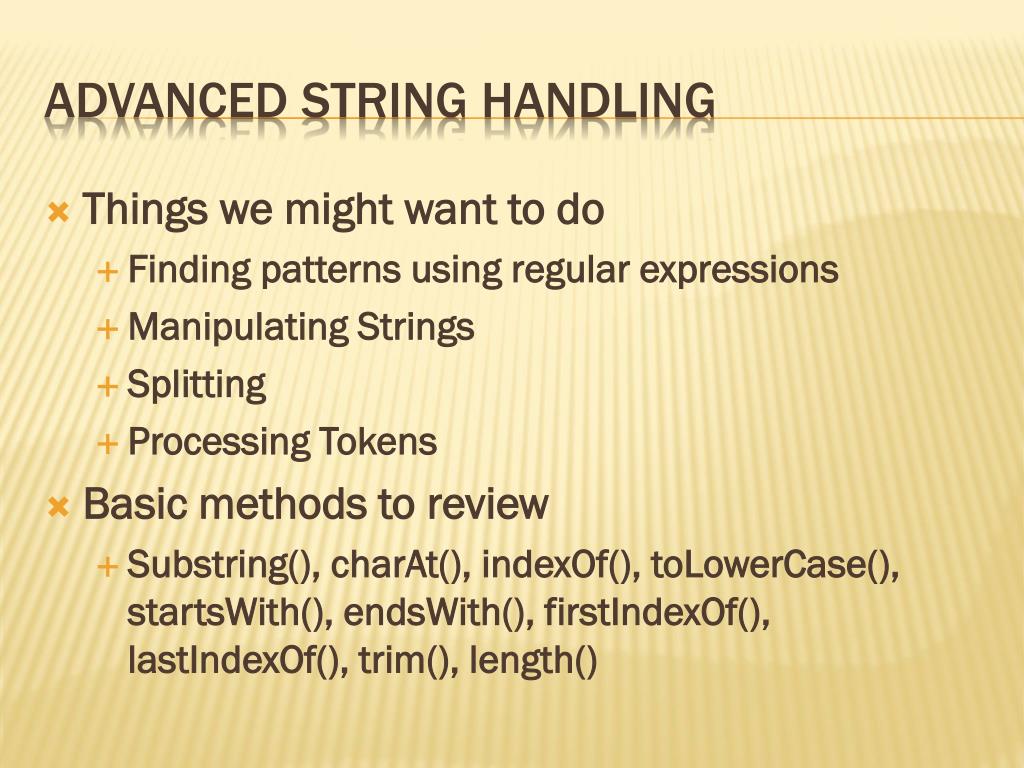 ADVANCED STRING HANDLING

Things we might want to do

Finding patterns using regular expressions

Manipulating Strings

Splitting

Processing Tokens

Basic methods to review

Substring(), charAt(), indexOf(), toLowerCase(), startsWith(), endsWith(), firstIndexOf(), lastIndexOf(), trim(), length()